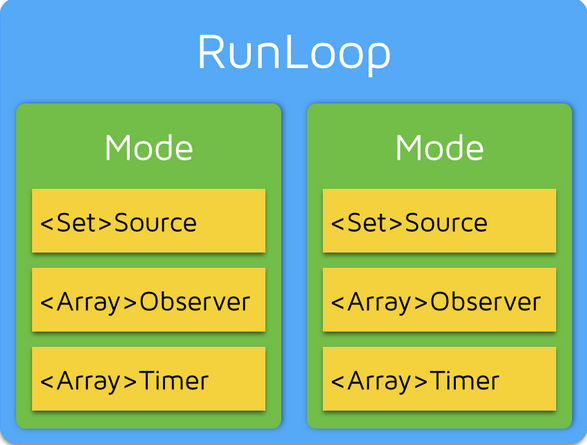 RunLoop

Mode

<Set>Source

<Array>Observer

<Array>Timer

Mode

<Set>Source

<Array>Observer

<Array>Timer